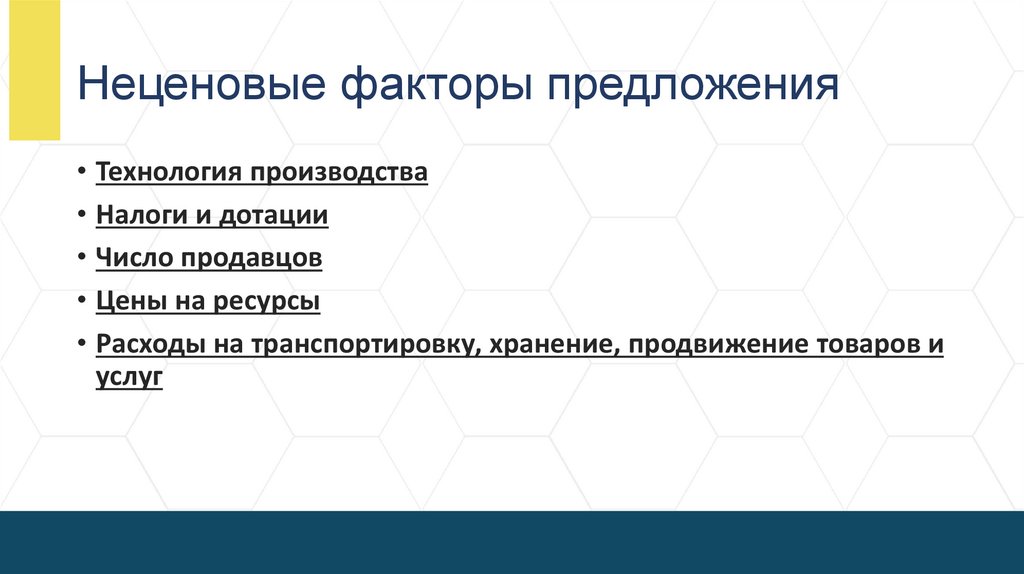 Неценовые факторы предложения

• Технология производства
• Налоги и дотации
• Число продавцов
• Цены на ресурсы
• Расходы на транспортировку, хранение, продвижение товаров и услуг